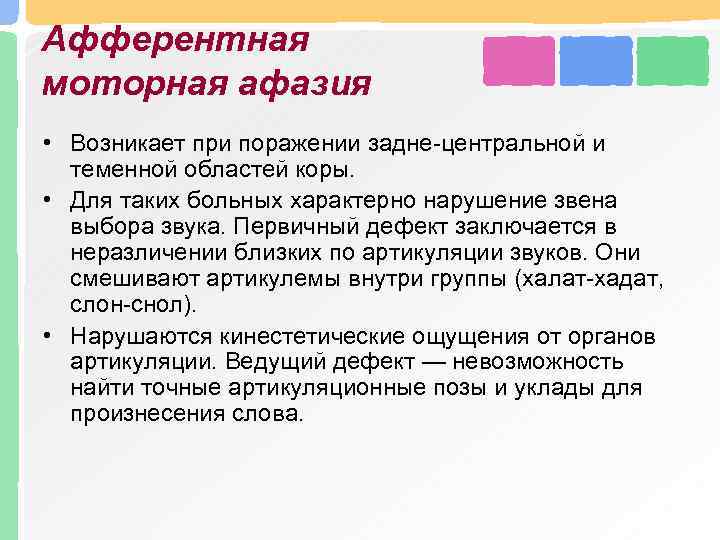 Афферентная моторная афазия

• Возникает при поражении задне-центральной и теменной областей коры.

• Для таких больных характерно нарушение звена выбора звука. Первичный дефект заключается в неразличении близких по артикуляции звуков. Они смешивают артикулемы внутри группы (халат-хадат, слон-снол).

• Нарушаются кинестетические ощущения от органов артикуляции. Ведущий дефект — невозможность найти точные артикуляционные позы и уклады для произнесения слова.